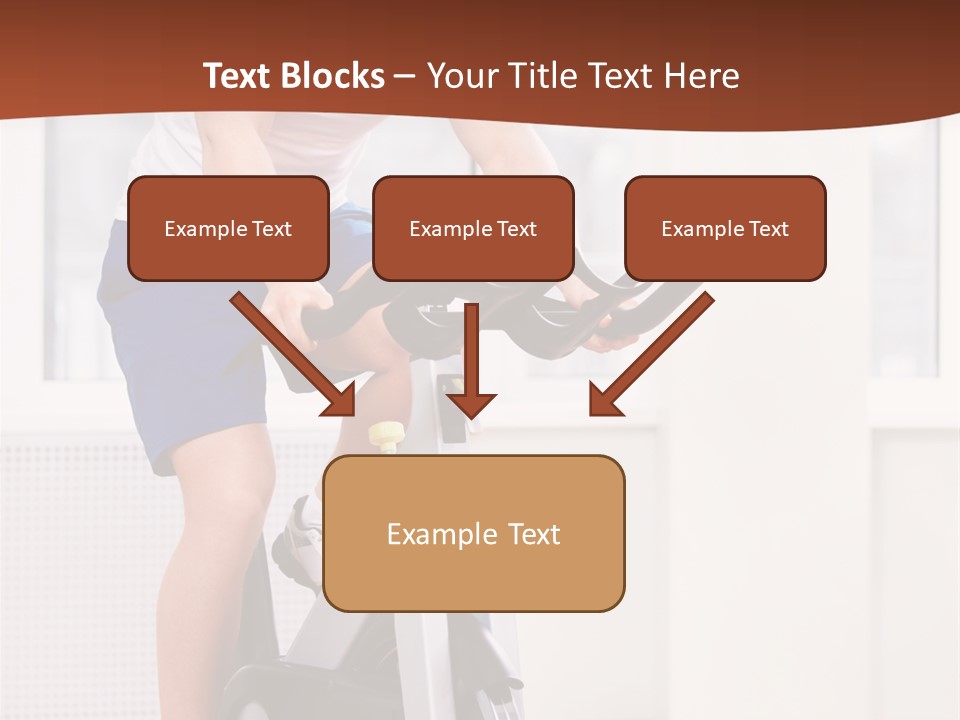 Text Blocks – Your Title Text Here

Example Text

Example Text

Example Text

Example Text